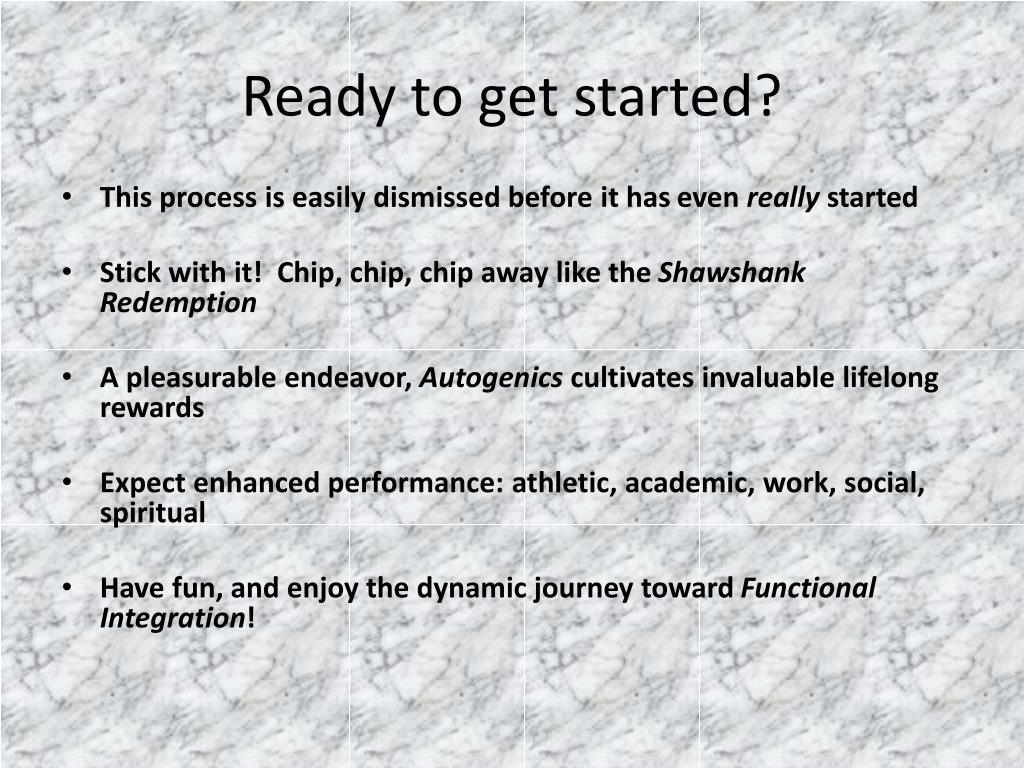 Ready to get started?

• This process is easily dismissed before it has even really started

• Stick with it! Chip, chip, chip away like the Shawshank Redemption

• A pleasurable endeavor, Autogenics cultivates invaluable lifelong rewards

• Expect enhanced performance: athletic, academic, work, social, spiritual

• Have fun, and enjoy the dynamic journey toward Functional Integration!